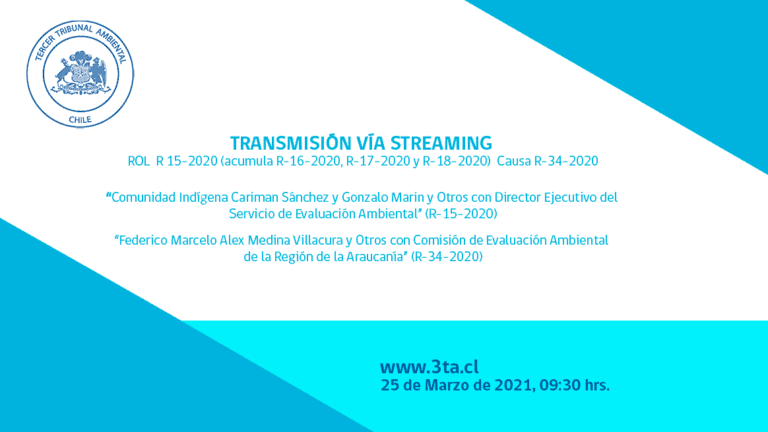 TERCER TRIBUNAL AMBIENTAL
CHILE

TRANSMISIÓN VÍA STREAMING
ROL R 15-2020 (acumula R-16-2020, R-17-2020 y R-18-2020) Causa R-34-2020

"Comunidad Indígena Cariman Sánchez y Gonzalo Marin y Otros con Director Ejecutivo del Servicio de Evaluación Ambiental" (R-15-2020)

"Federico Marcelo Alex Medina Villacura y Otros con Comisión de Evaluación Ambiental de la Región de la Araucanía" (R-34-2020)

www.3ta.cl
25 de Marzo de 2021, 09:30 hrs.